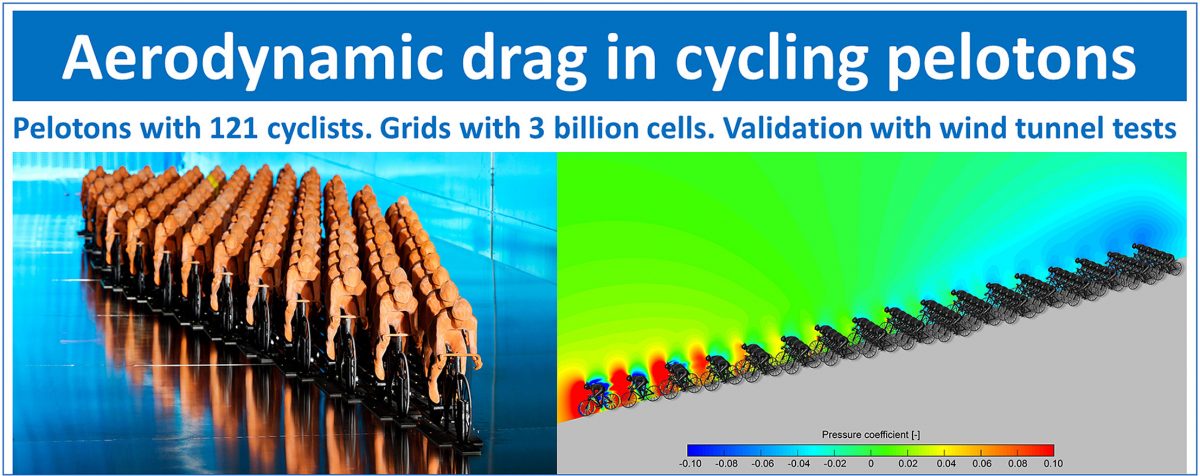 Aerodynamic drag in cycling pelotons

Pelotons with 121 cyclists. Grids with 3 billion cells. Validation with wind tunnel tests

Pressure coefficient [-]

-0.10 -0.08 -0.06 -0.04 -0.02 0 0.02 0.04 0.06 0.08 0.10